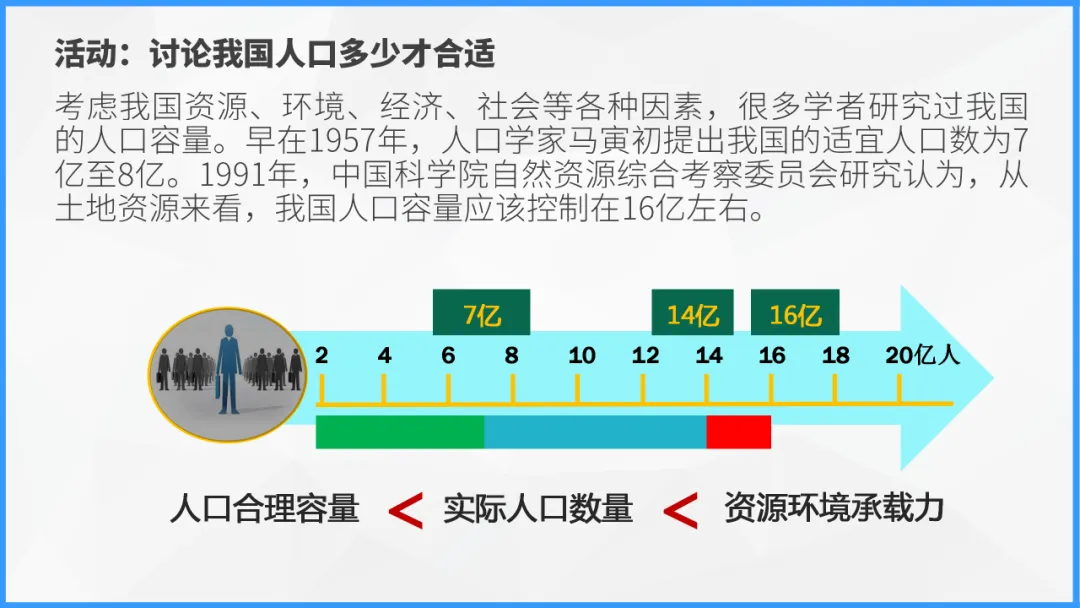 活动：讨论我国人口多少才合适

考虑我国资源、环境、经济、社会等各种因素，很多学者研究过我国的人口容量。早在1957年，人口学家马寅初提出我国的适宜人口数为7亿至8亿。1991年，中国科学院自然资源综合考察委员会研究认为，从土地资源来看，我国人口容量应该控制在16亿左右。

7亿 14亿 16亿

2 4 6 8 10 12 14 16 18 20亿人

人口合理容量 < 实际人口数量 < 资源环境承载力